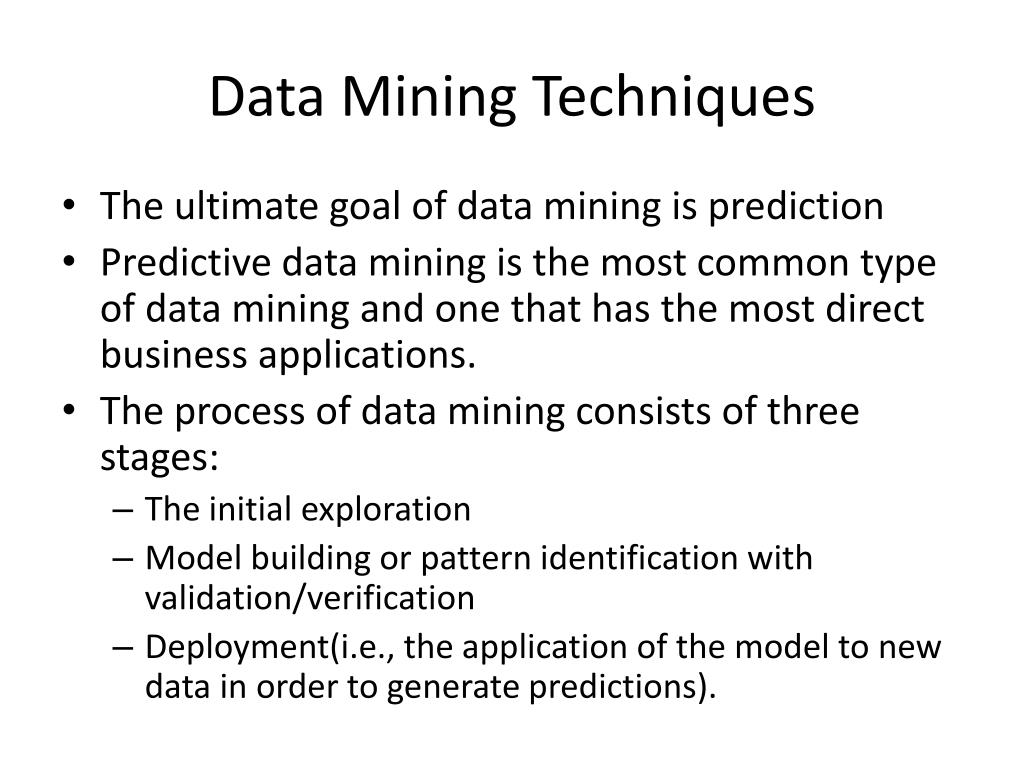 Data Mining Techniques

• The ultimate goal of data mining is prediction
• Predictive data mining is the most common type of data mining and one that has the most direct business applications.
• The process of data mining consists of three stages:
– The initial exploration
– Model building or pattern identification with validation/verification
– Deployment(i.e., the application of the model to new data in order to generate predictions).